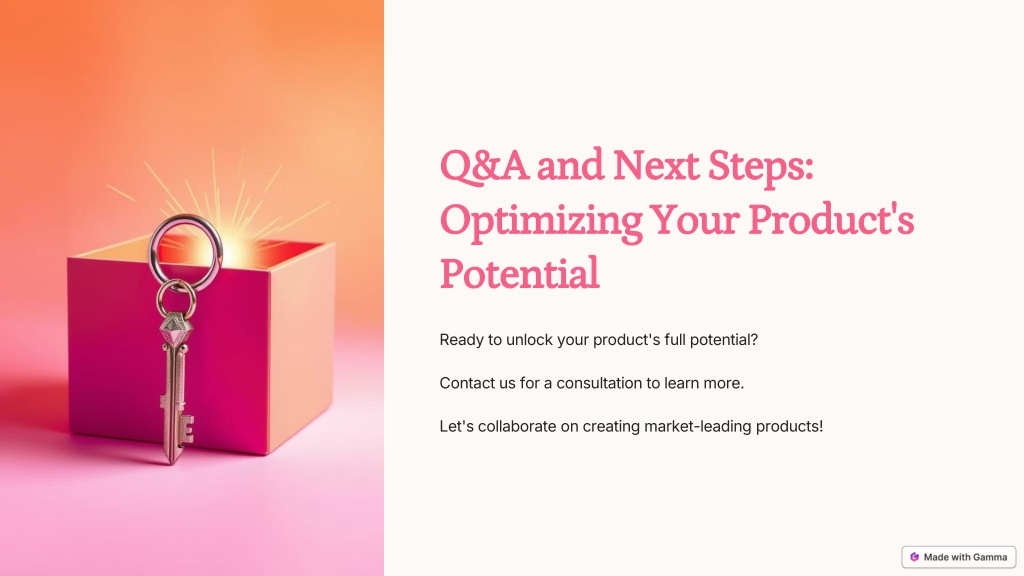 Q&A and Next Steps: Optimizing Your Product's Potential

Ready to unlock your product's full potential?

Contact us for a consultation to learn more.

Let's collaborate on creating market-leading products!

Made with Gamma